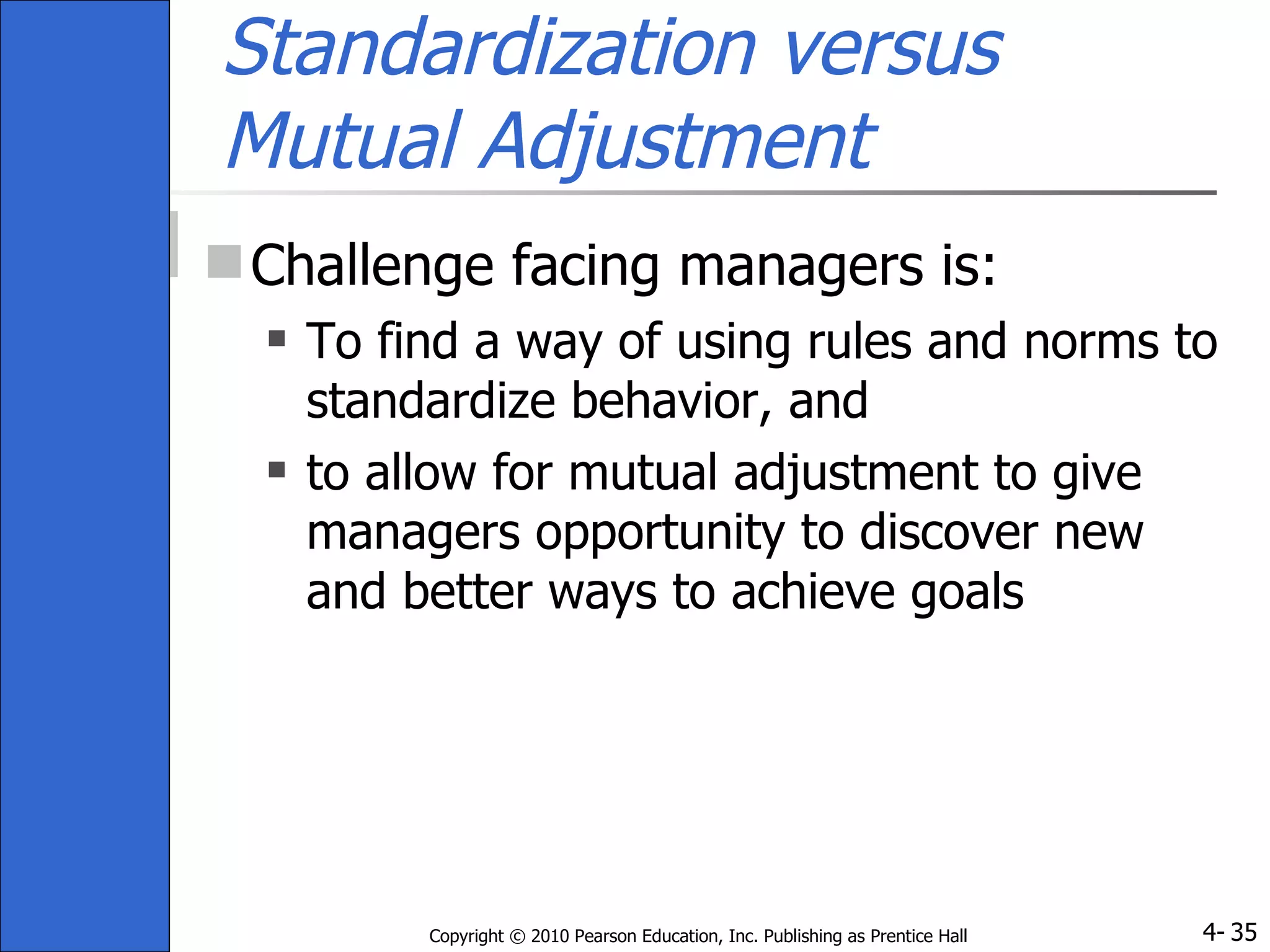 Standardization versus Mutual Adjustment

Challenge facing managers is:

To find a way of using rules and norms to standardize behavior, and

to allow for mutual adjustment to give managers opportunity to discover new and better ways to achieve goals

Copyright © 2010 Pearson Education, Inc. Publishing as Prentice Hall

4- 35